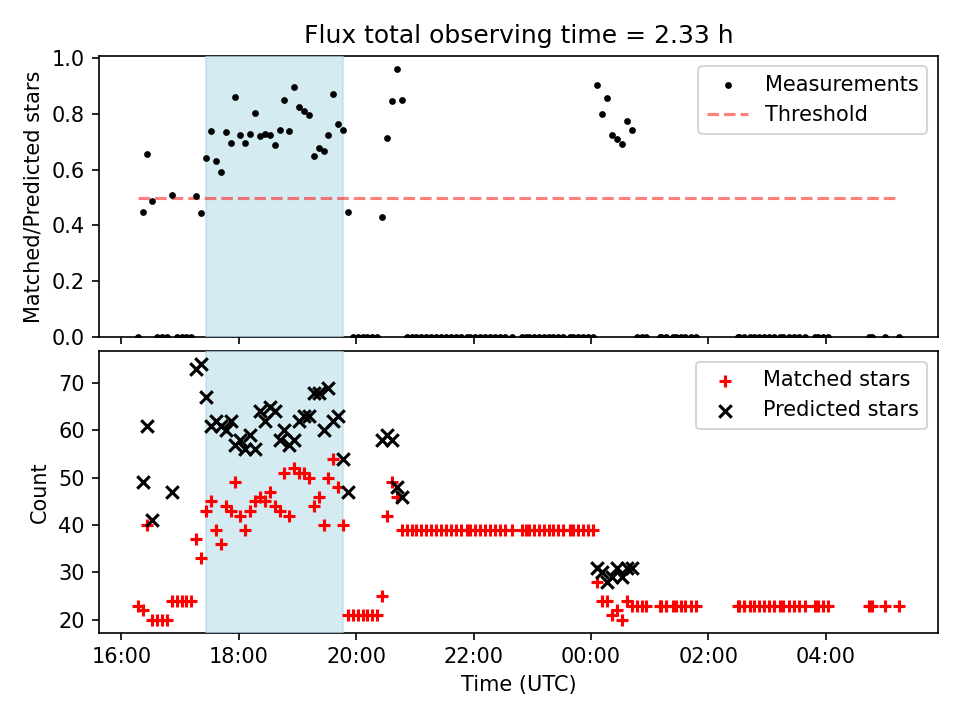 Flux total observing time = 2.33 h

Matched/Predicted stars

1.0
0.8
0.6
0.4
0.2
0.0

Measurements
Threshold

Count

70
60
50
40
30
20

Matched stars
Predicted stars

16:00
18:00
20:00
22:00
00:00
02:00
04:00

Time (UTC)